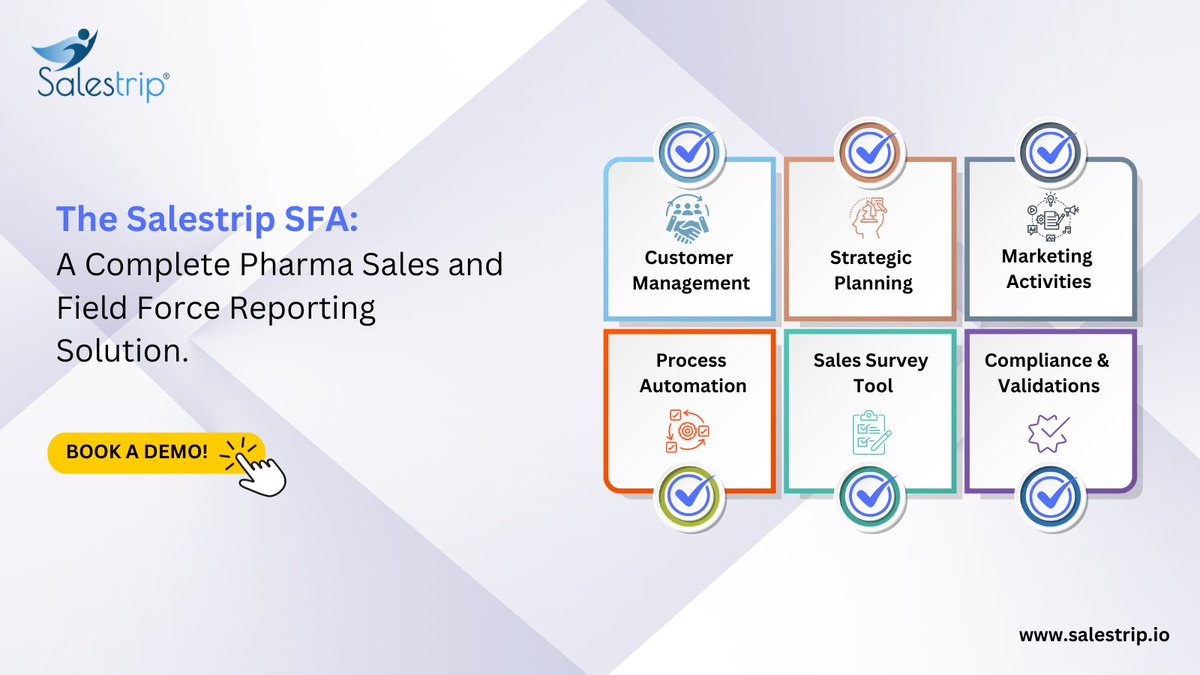 Salestrip®

The Salestrip SFA:
A Complete Pharma Sales and Field Force Reporting Solution.

BOOK A DEMO!

Customer Management

Strategic Planning

Marketing Activities

Process Automation

Sales Survey Tool

Compliance & Validations

www.salestrip.io